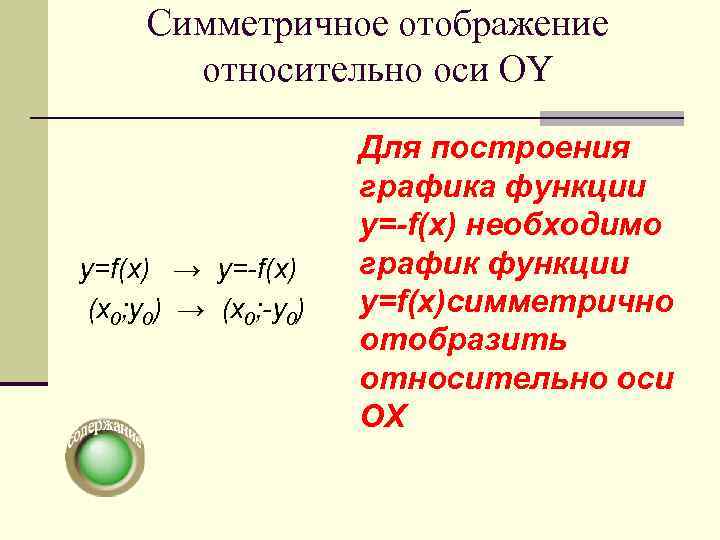 Симметричное отображение относительно оси OY

$y=f(x) \rightarrow y=-f(x)$

$(x_0;y_0) \rightarrow (x_0;-y_0)$

Для построения графика функции y=-f(x) необходимо график функции y=f(x)симметрично отобразить относительно оси OX

содержание